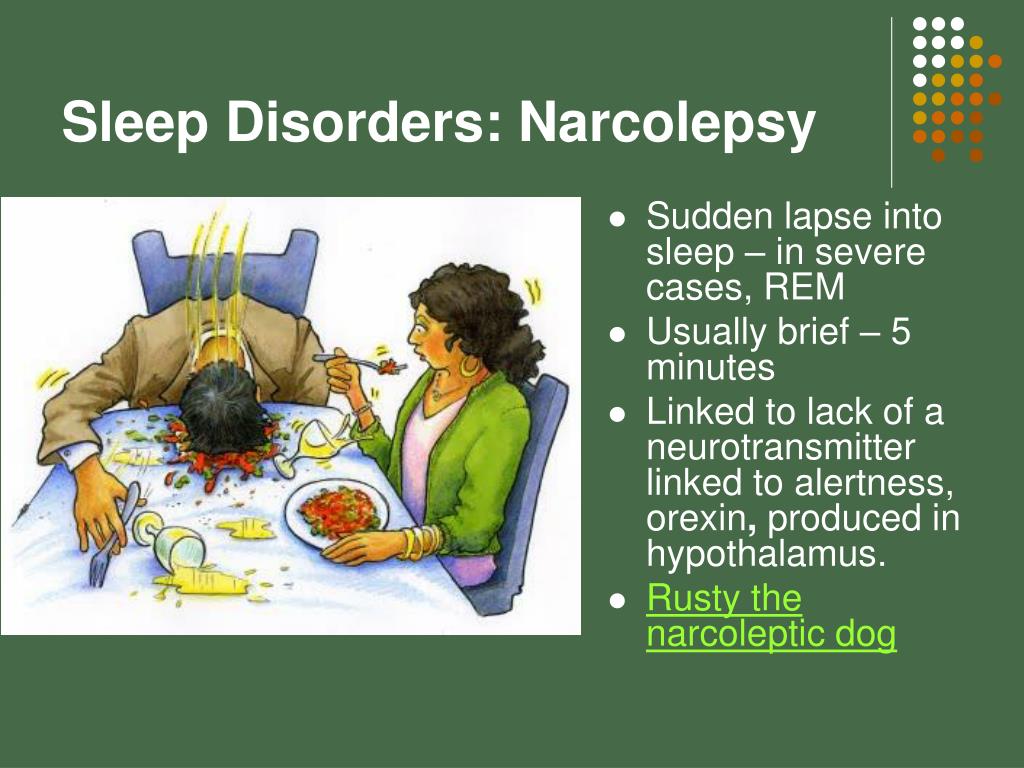 Sleep Disorders: Narcolepsy

- Sudden lapse into sleep – in severe cases, REM
- Usually brief – 5 minutes
- Linked to lack of a neurotransmitter linked to alertness, orexin, produced in hypothalamus.
- Rusty the narcoleptic dog